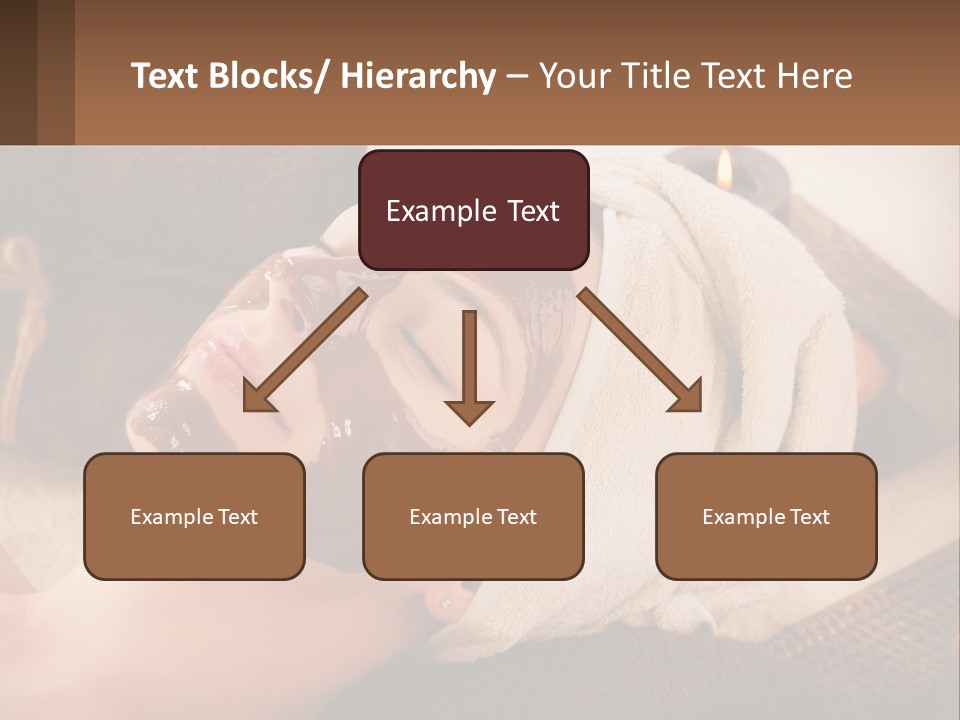 Text Blocks/ Hierarchy – Your Title Text Here

Example Text

Example Text

Example Text

Example Text